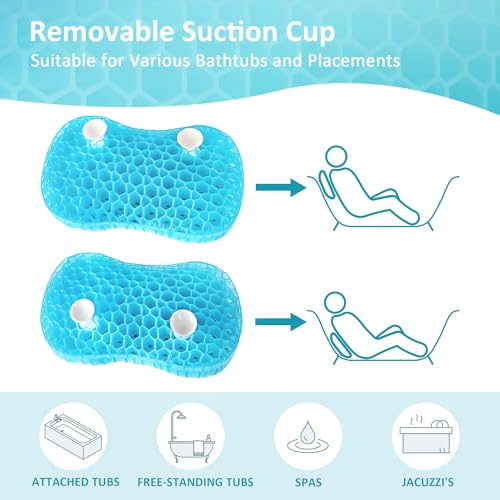 Removable Suction Cup
Suitable for Various Bathtubs and Placements

ATTACHED TUBS
FREE-STANDING TUBS
SPAS
JACUZZI'S